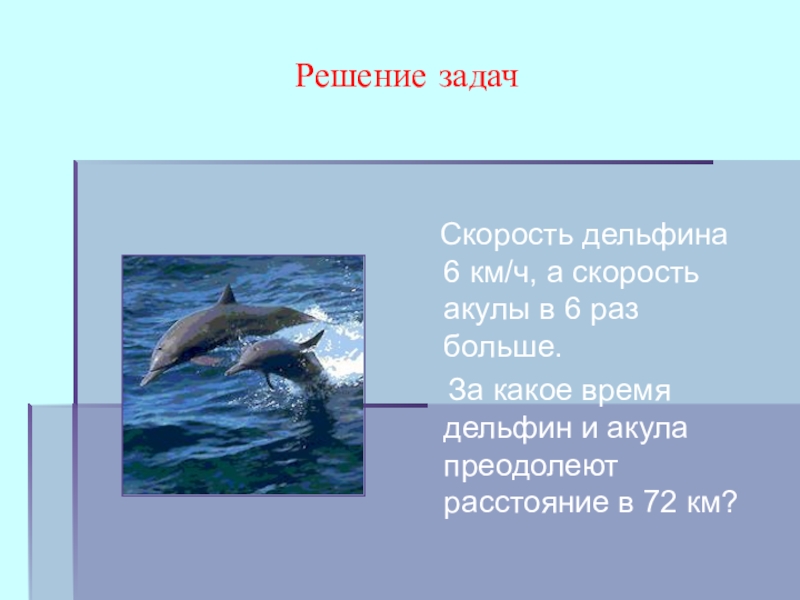 Решение задач

Скорость дельфина 6 км/ч, а скорость акулы в 6 раз больше.

За какое время дельфин и акула преодолеют расстояние в 72 км?